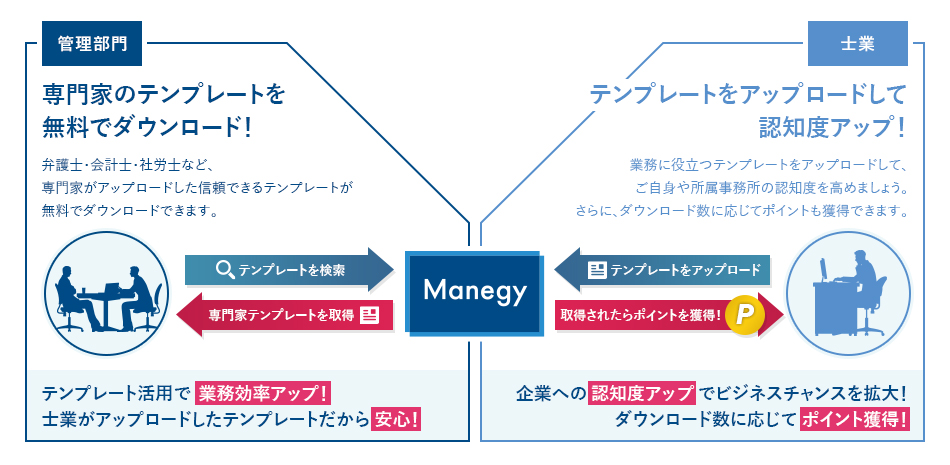 管理部門

専門家のテンプレートを無料でダウンロード！

弁護士・会計士・社労士など、専門家がアップロードした信頼できるテンプレートが無料でダウンロードできます。

テンプレートを検索

専門家テンプレートを取得

テンプレート活用で 業務効率アップ！
士業がアップロードしたテンプレートだから 安心！

Manegy

士業

テンプレートをアップロードして認知度アップ！

業務に役立つテンプレートをアップロードして、ご自身や所属事務所の認知度を高めましょう。さらに、ダウンロード数に応じてポイントも獲得できます。

テンプレートをアップロード

取得されたらポイントを獲得！

P

企業への 認知度アップ でビジネスチャンスを拡大！
ダウンロード数に応じて ポイント獲得！